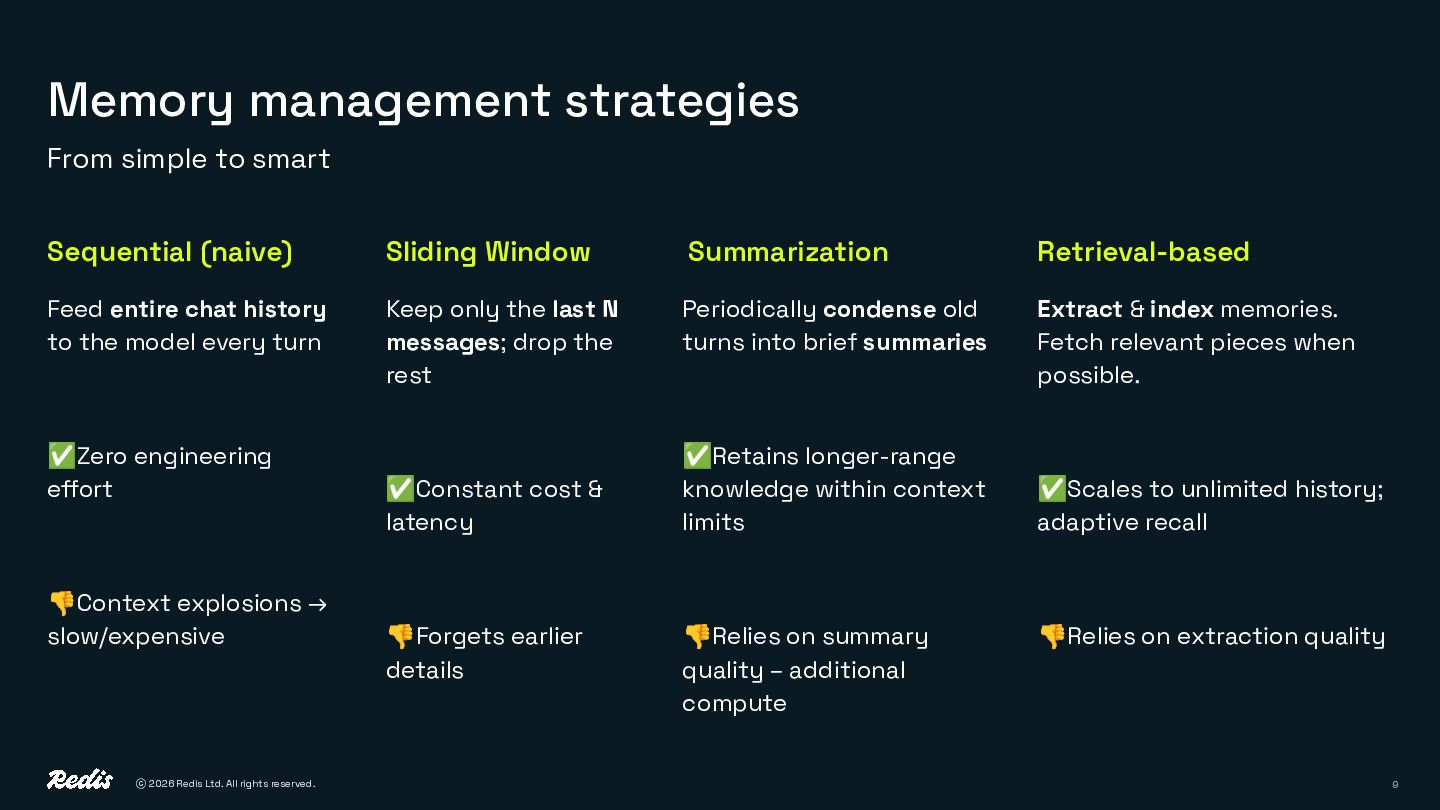 Memory management strategies

From simple to smart

Sequential (naive)

Feed entire chat history to the model every turn

✅Zero engineering effort

👎Context explosions → slow/expensive

Sliding Window

Keep only the last N messages; drop the rest

✅Constant cost & latency

👎Forgets earlier details

Summarization

Periodically condense old turns into brief summaries

✅Retains longer-range knowledge within context limits

👎Relies on summary quality – additional compute

Retrieval-based

Extract & index memories. Fetch relevant pieces when possible.

✅Scales to unlimited history; adaptive recall

👎Relies on extraction quality

Redis © 2026 Redis Ltd. All rights reserved.

9